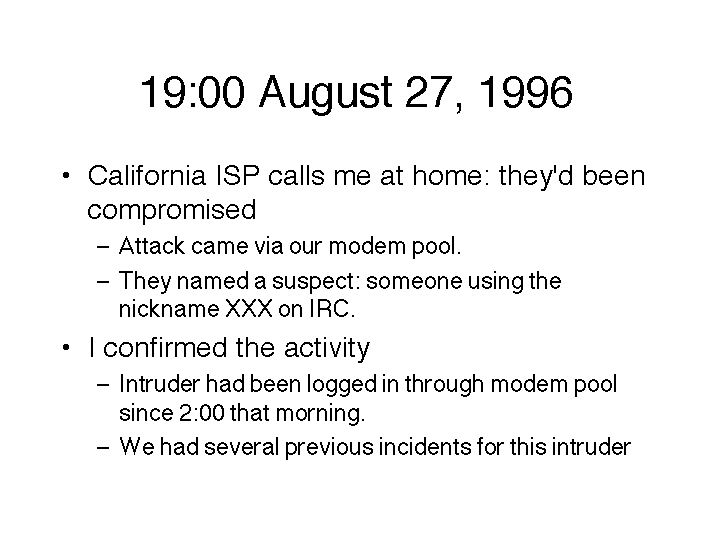 19:00 August 27, 1996

• California ISP calls me at home: they'd been compromised
– Attack came via our modem pool.
– They named a suspect: someone using the nickname XXX on IRC.

• I confirmed the activity
– Intruder had been logged in through modem pool since 2:00 that morning.
– We had several previous incidents for this intruder